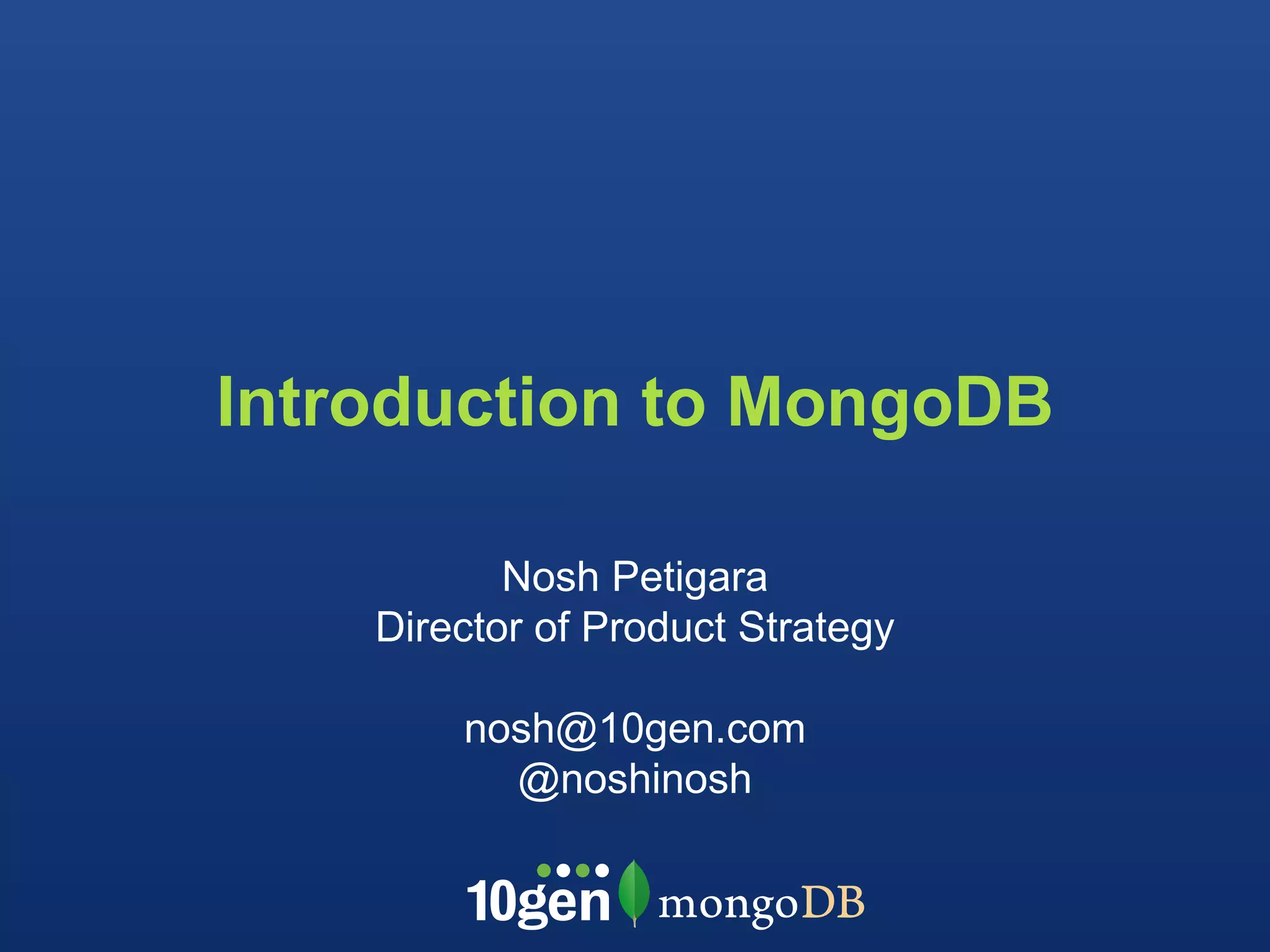 Introduction to MongoDB

Nosh Petigara
Director of Product Strategy

nosh@10gen.com
@noshinosh

10gen mongoDB